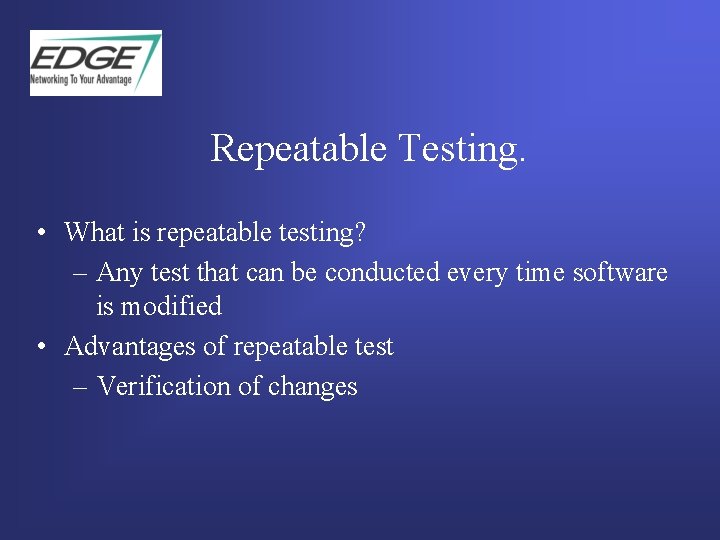 EDGE
Networking To Your Advantage

Repeatable Testing.

• What is repeatable testing?
– Any test that can be conducted every time software is modified
• Advantages of repeatable test
– Verification of changes